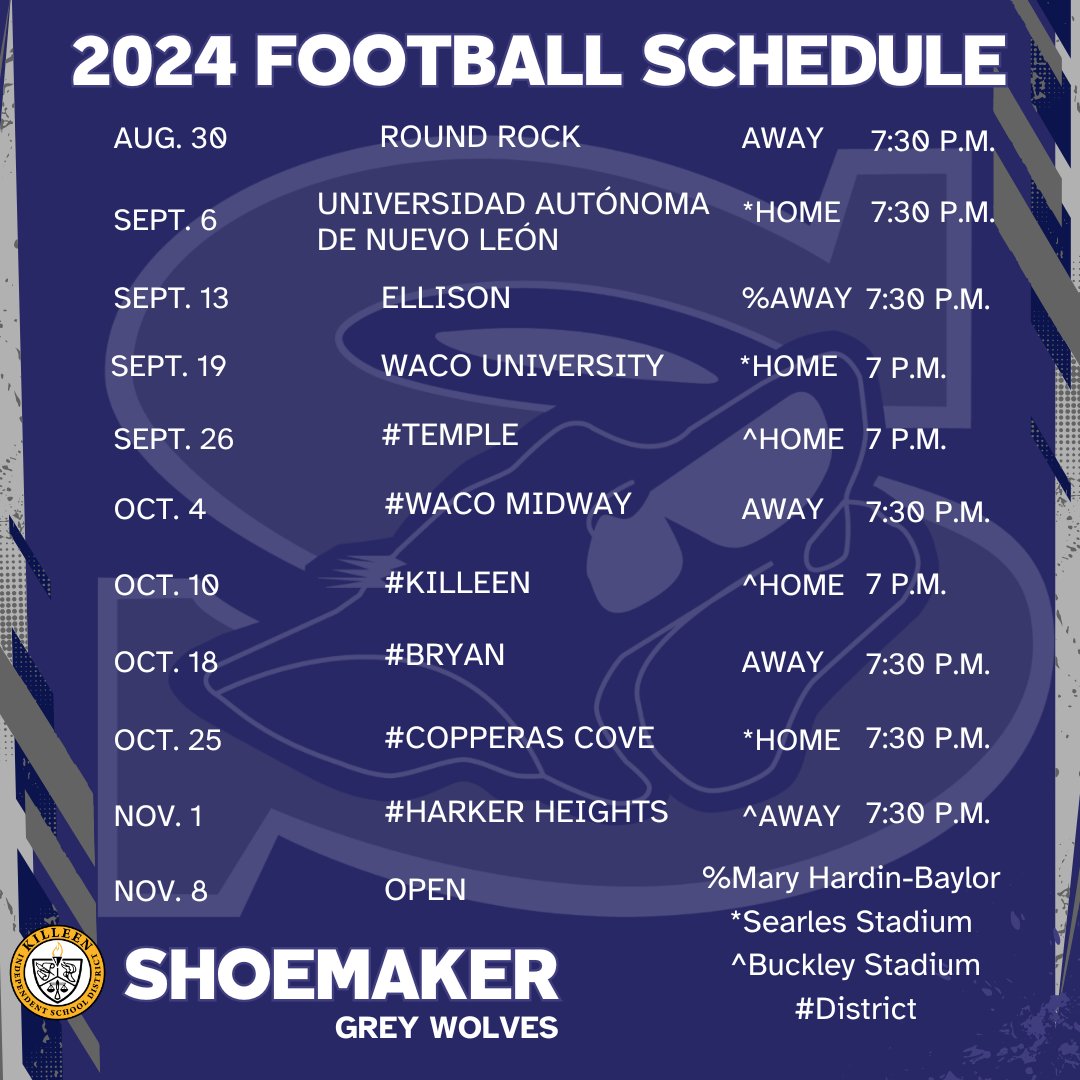 2024 FOOTBALL SCHEDULE

| | | | |
|---|---|---|---|
| AUG. 30 | ROUND ROCK | AWAY | 7:30 P.M. |
| SEPT. 6 | UNIVERSIDAD AUTÓNOMA DE NUEVO LEÓN | *HOME | 7:30 P.M. |
| SEPT. 13 | ELLISON | %AWAY | 7:30 P.M. |
| SEPT. 19 | WACO UNIVERSITY | *HOME | 7 P.M. |
| SEPT. 26 | #TEMPLE | ^HOME | 7 P.M. |
| OCT. 4 | #WACO MIDWAY | AWAY | 7:30 P.M. |
| OCT. 10 | #KILLEEN | ^HOME | 7 P.M. |
| OCT. 18 | #BRYAN | AWAY | 7:30 P.M. |
| OCT. 25 | #COPPERAS COVE | *HOME | 7:30 P.M. |
| NOV. 1 | #HARKER HEIGHTS | ^AWAY | 7:30 P.M. |
| NOV. 8 | OPEN | | |

%Mary Hardin-Baylor
*Searles Stadium
^Buckley Stadium
#District

KILLEEN INDEPENDENT SCHOOL DISTRICT

SHOEMAKER
GREY WOLVES